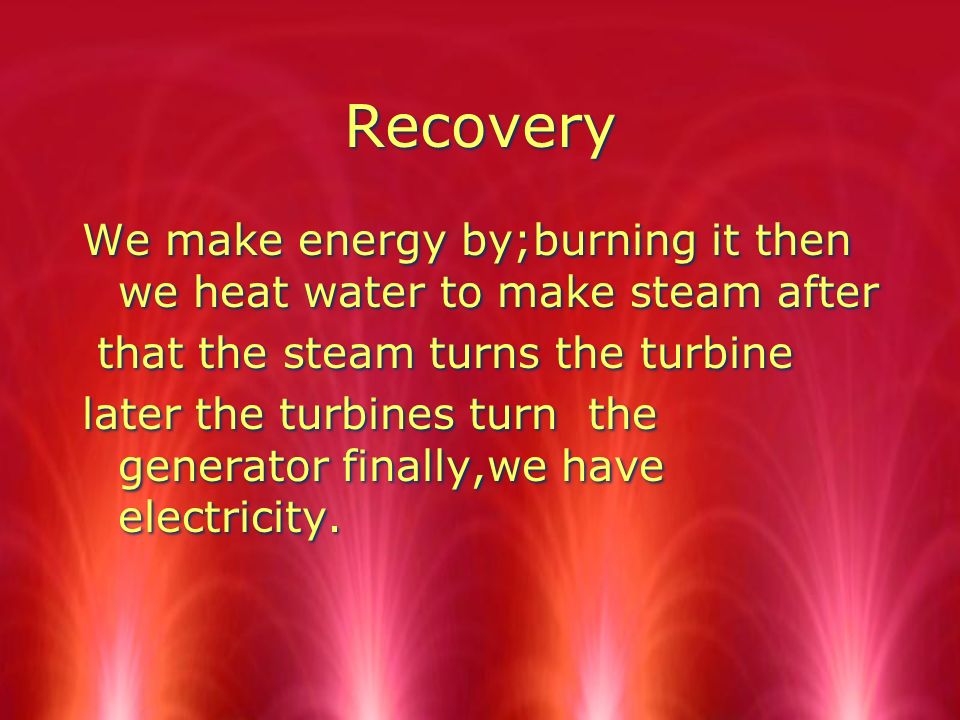 Recovery

We make energy by;burning it then we heat water to make steam after

that the steam turns the turbine

later the turbines turn  the generator finally,we have electricity.